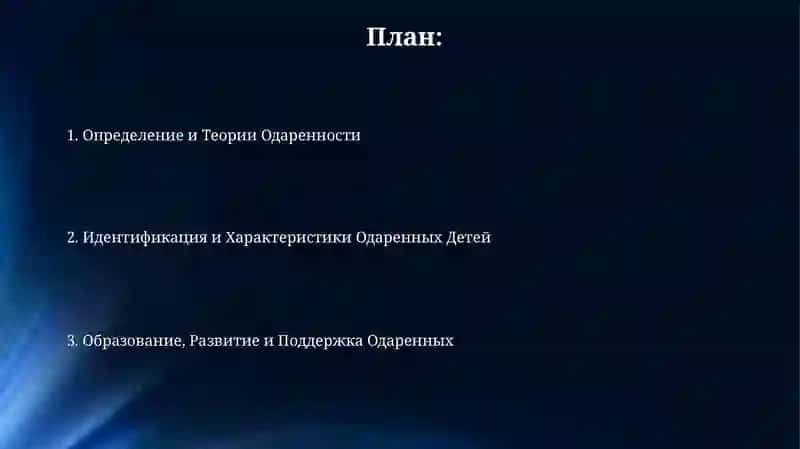 План:

1. Определение и Теории Одаренности

2. Идентификация и Характеристики Одаренных Детей

3. Образование, Развитие и Поддержка Одаренных